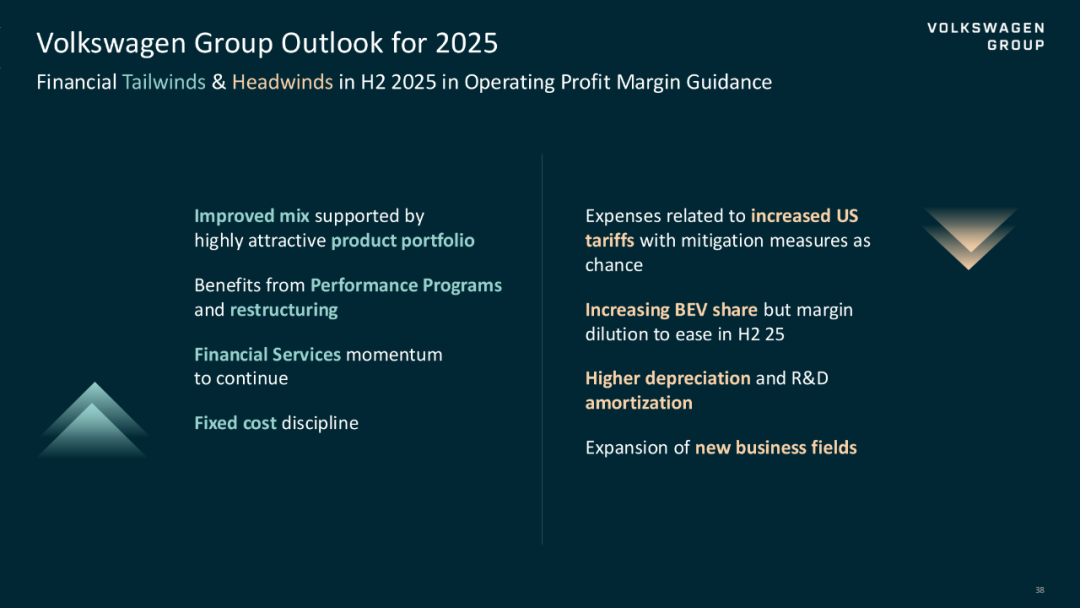 Volkswagen Group Outlook for 2025

VOLKSWAGEN GROUP

Financial Tailwinds & Headwinds in H2 2025 in Operating Profit Margin Guidance

Improved mix supported by highly attractive product portfolio

Benefits from Performance Programs and restructuring

Financial Services momentum to continue

Fixed cost discipline

Expenses related to increased US tariffs with mitigation measures as chance

Increasing BEV share but margin dilution to ease in H2 25

Higher depreciation and R&D amortization

Expansion of new business fields

38